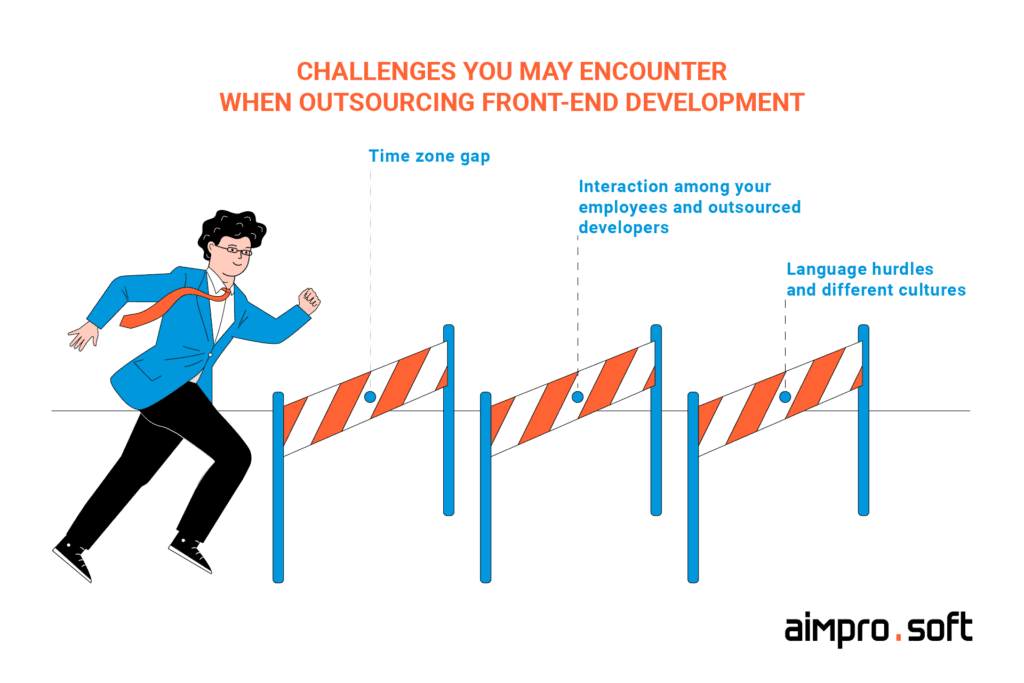 CHALLENGES YOU MAY ENCOUNTER
WHEN OUTSOURCING FRONT-END DEVELOPMENT

Time zone gap

Interaction among your employees and outsourced developers

Language hurdles and different cultures

aimpro.soft